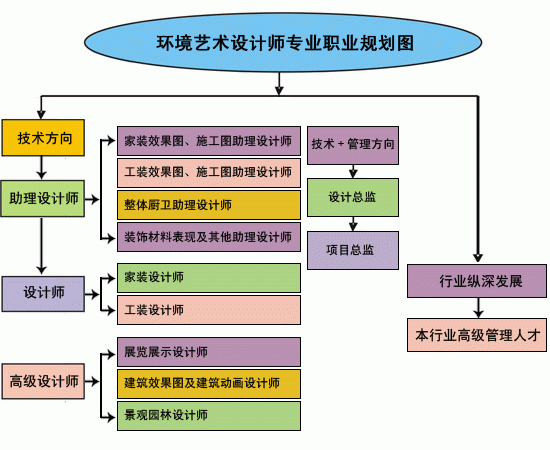 环境艺术设计师专业职业规划图

技术方向

助理设计师

家装效果图、施工图助理设计师

工装效果图、施工图助理设计师

整体厨卫助理设计师

装饰材料表现及其他助理设计师

设计师

家装设计师

工装设计师

高级设计师

展览展示设计师

建筑效果图及建筑动画设计师

景观园林设计师

技术 + 管理方向

设计总监

项目总监

行业纵深发展

本行业高级管理人才